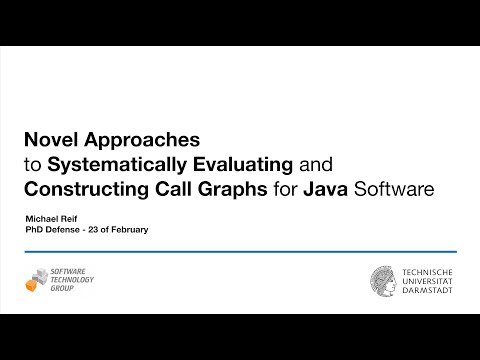 Novel Approaches
to Systematically Evaluating and
Constructing Call Graphs for Java Software

Michael Reif
PhD Defense - 23 of February

SOFTWARE
TECHNOLOGY
GROUP

TECHNISCHE
UNIVERSITÄT
DARMSTADT